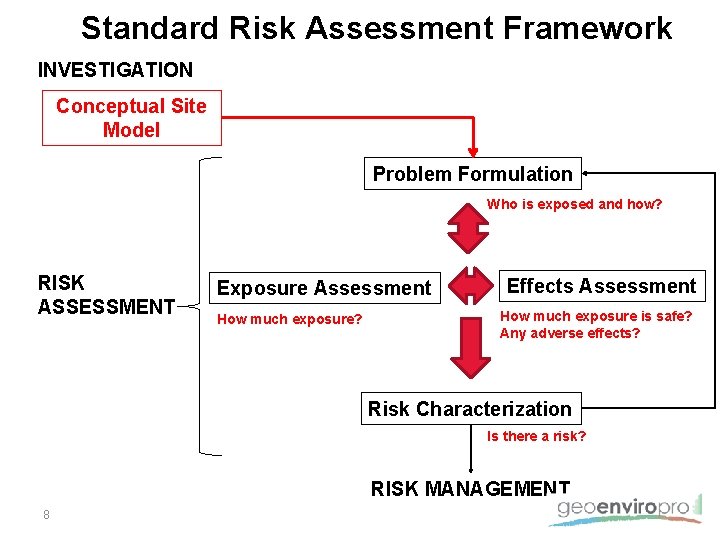 Standard Risk Assessment Framework

INVESTIGATION

Conceptual Site Model

Problem Formulation

Who is exposed and how?

RISK ASSESSMENT

Exposure Assessment

How much exposure?

Effects Assessment

How much exposure is safe? Any adverse effects?

Risk Characterization

Is there a risk?

RISK MANAGEMENT

8

geoenviropro